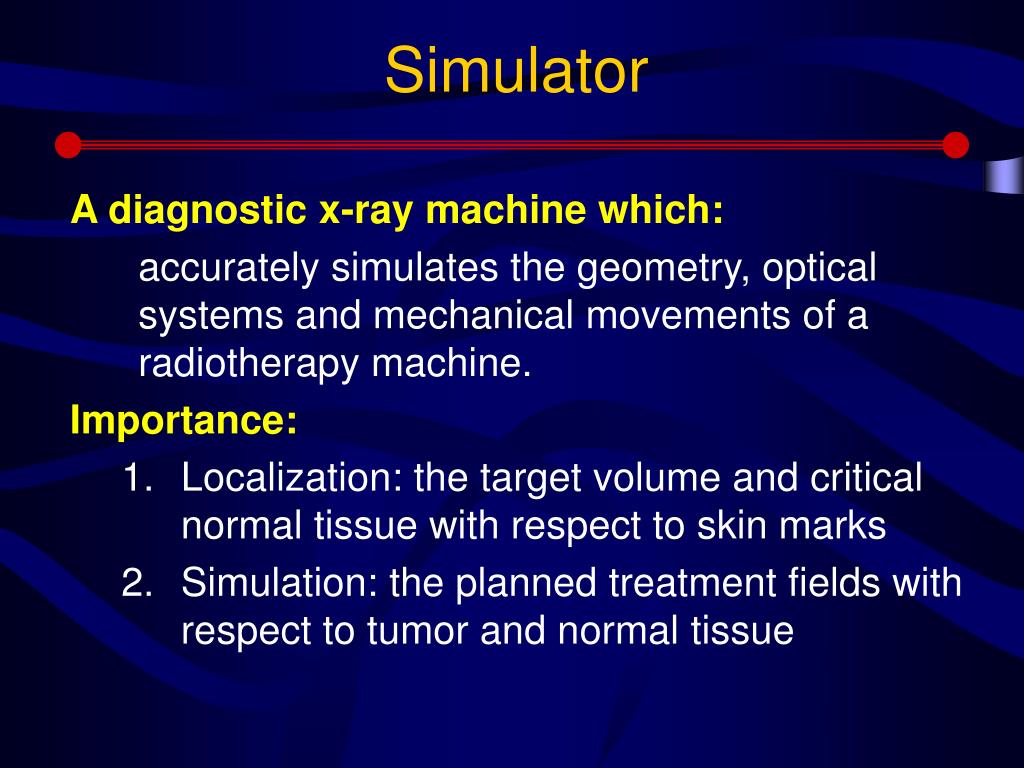 Simulator

A diagnostic x-ray machine which:

accurately simulates the geometry, optical systems and mechanical movements of a radiotherapy machine.

Importance:

1. Localization: the target volume and critical normal tissue with respect to skin marks
2. Simulation: the planned treatment fields with respect to tumor and normal tissue